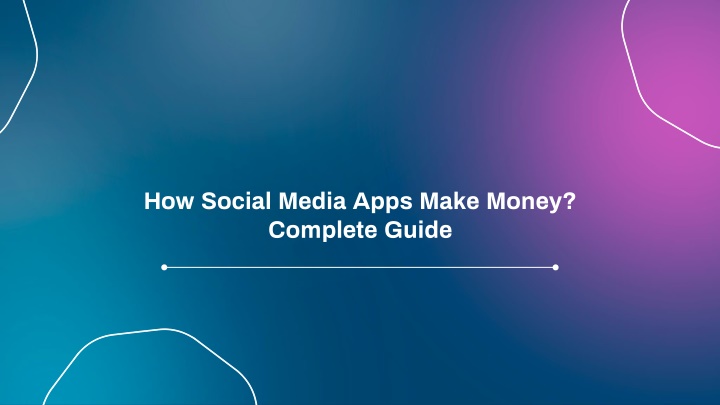 How Social Media Apps Make Money?
Complete Guide